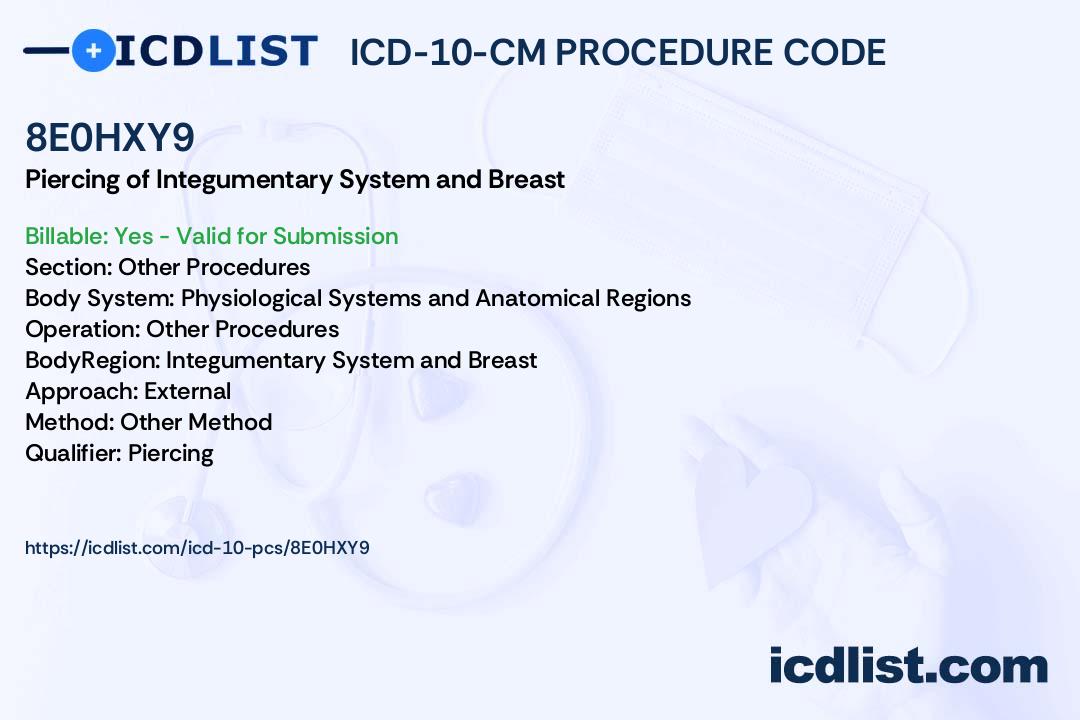 ICDLIST ICD-10-CM PROCEDURE CODE

8E0HXY9
Piercing of Integumentary System and Breast

Billable: Yes - Valid for Submission
Section: Other Procedures
Body System: Physiological Systems and Anatomical Regions
Operation: Other Procedures
BodyRegion: Integumentary System and Breast
Approach: External
Method: Other Method
Qualifier: Piercing

https://icdlist.com/icd-10-pcs/8E0HXY9

icdlist.com